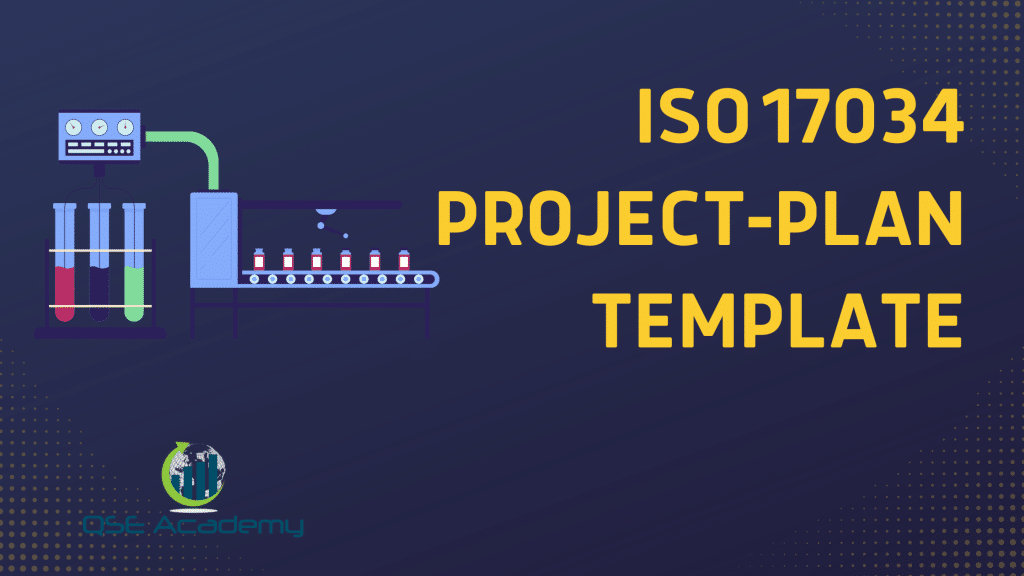 ISO 17034
PROJECT-PLAN
TEMPLATE

QSE Academy